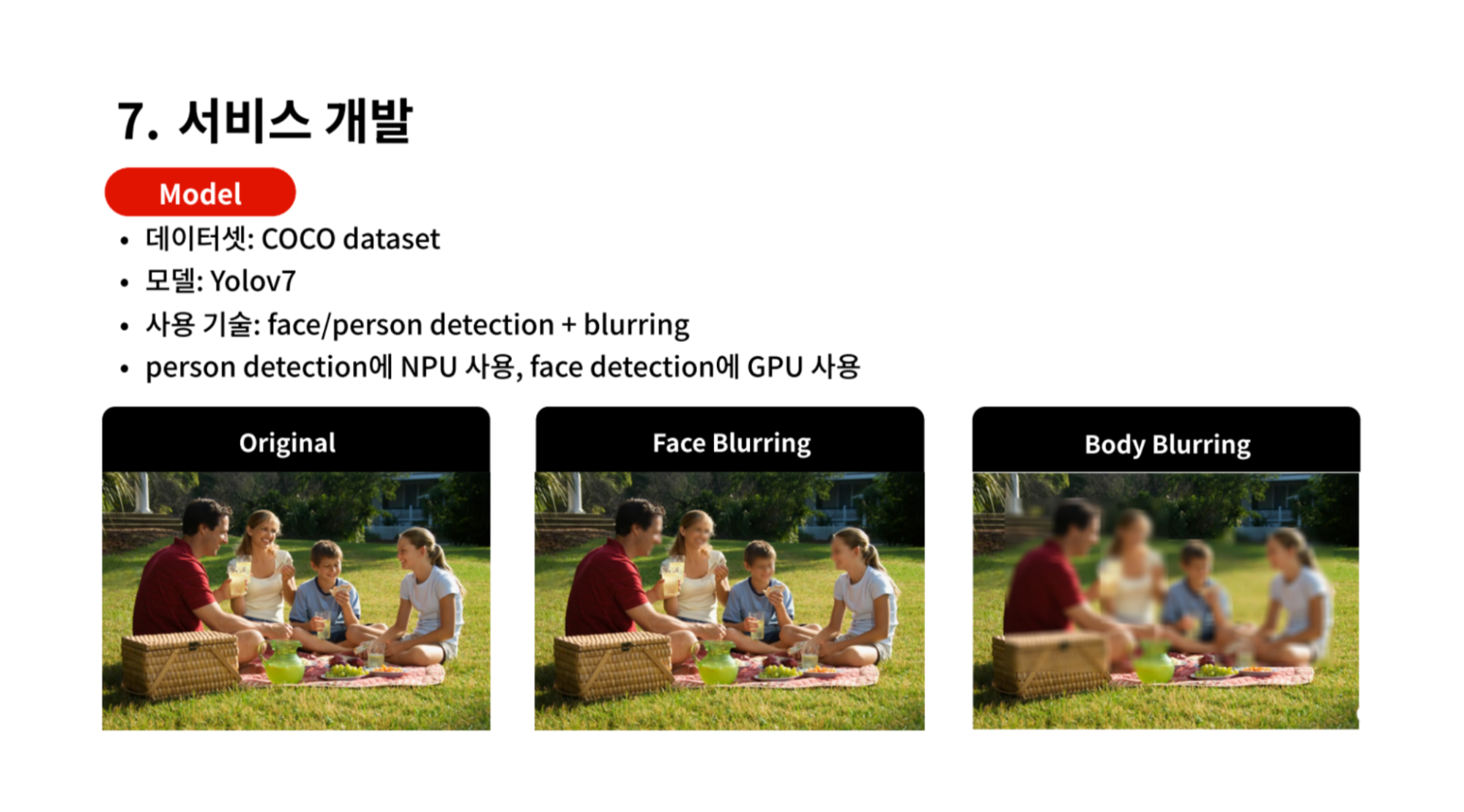 7. 서비스 개발

Model

• 데이터셋: COCO dataset
• 모델: Yolov7
• 사용 기술: face/person detection + blurring
• person detection에 NPU 사용, face detection에 GPU 사용

Original

Face Blurring

Body Blurring